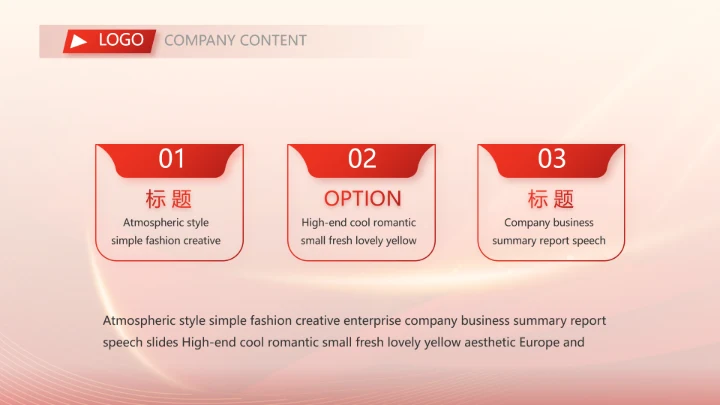 LOGO COMPANY CONTENT

01
标题
Atmospheric style simple fashion creative

02
OPTION
High-end cool romantic small fresh lovely yellow

03
标题
Company business summary report speech

Atmospheric style simple fashion creative enterprise company business summary report speech slides High-end cool romantic small fresh lovely yellow aesthetic Europe and